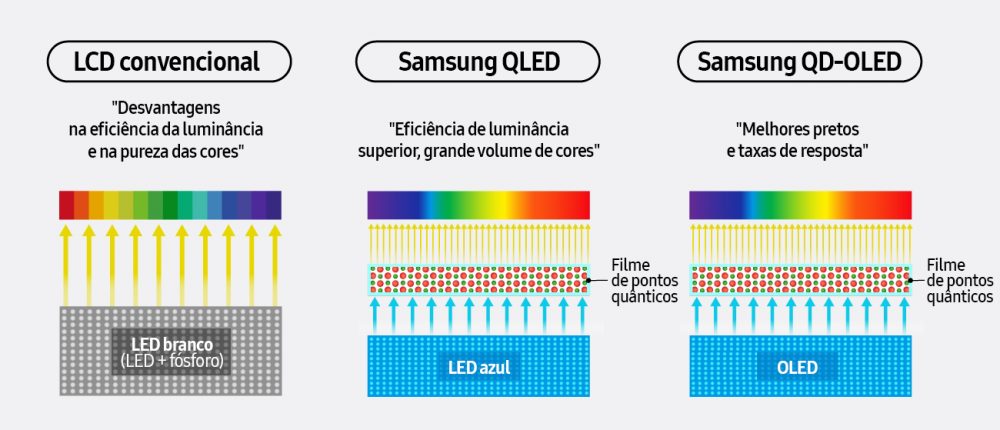 LCD convencional

"Desvantagens na eficiência da luminância e na pureza das cores"

LED branco
(LED + fósforo)

Samsung QLED

"Eficiência de luminância superior, grande volume de cores"

Filme de pontos quânticos

LED azul

Samsung QD-OLED

"Melhores pretos e taxas de resposta"

Filme de pontos quânticos

OLED